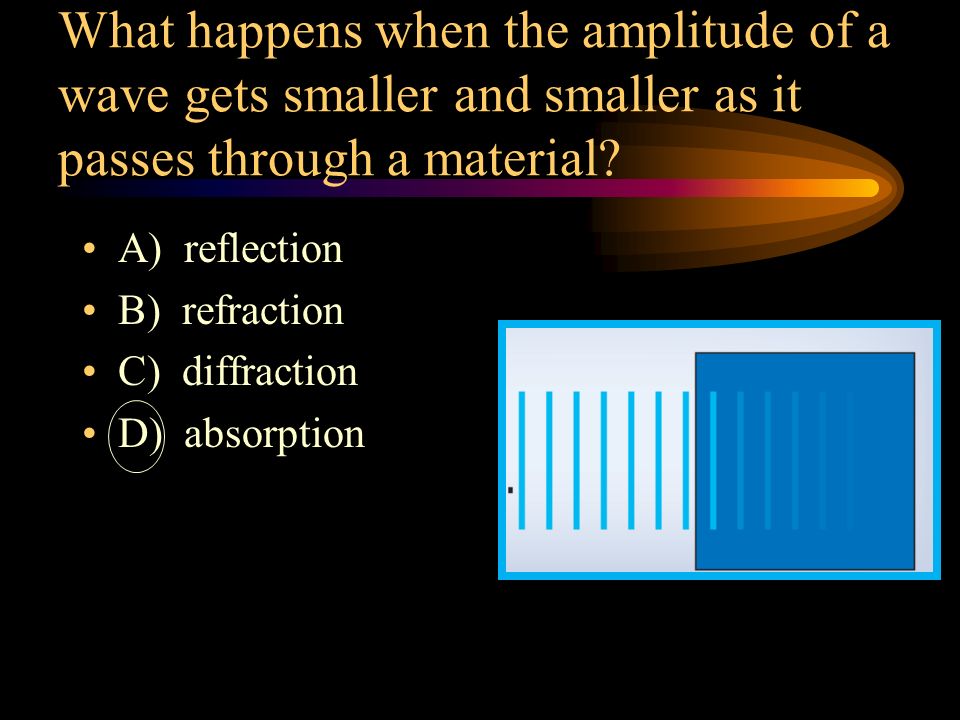 What happens when the amplitude of a wave gets smaller and smaller as it passes through a material?

• A) reflection
• B) refraction
• C) diffraction
• D) absorption